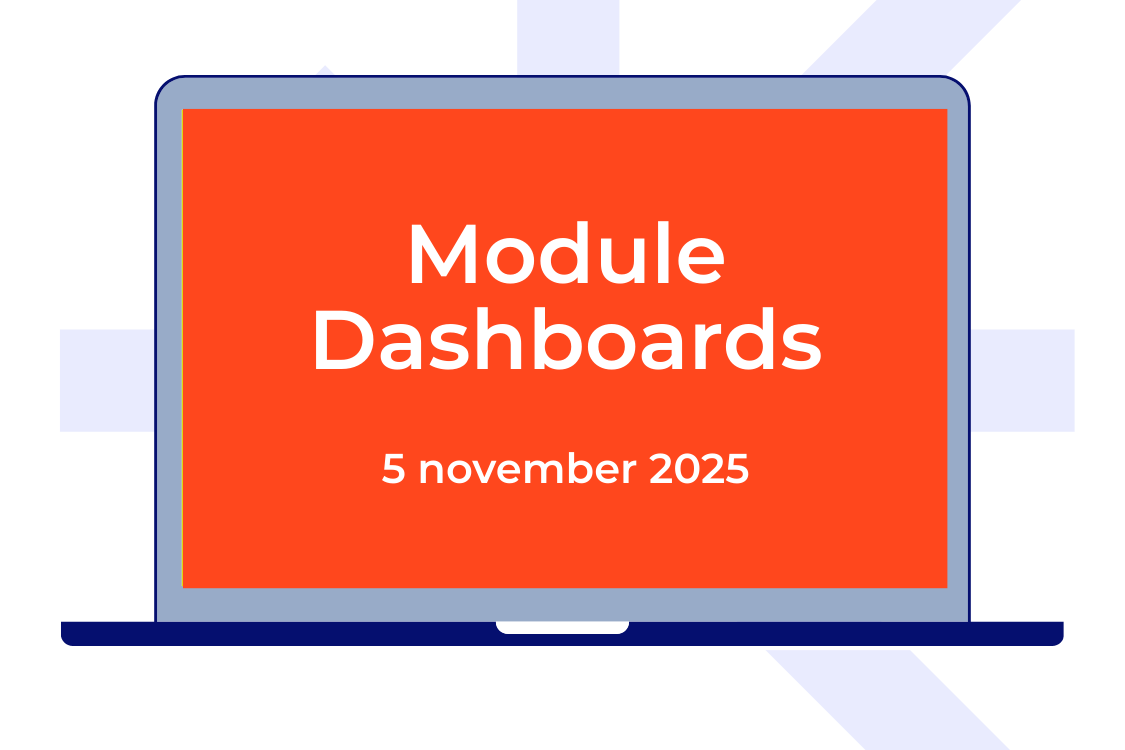 Module Dashboards

5 november 2025